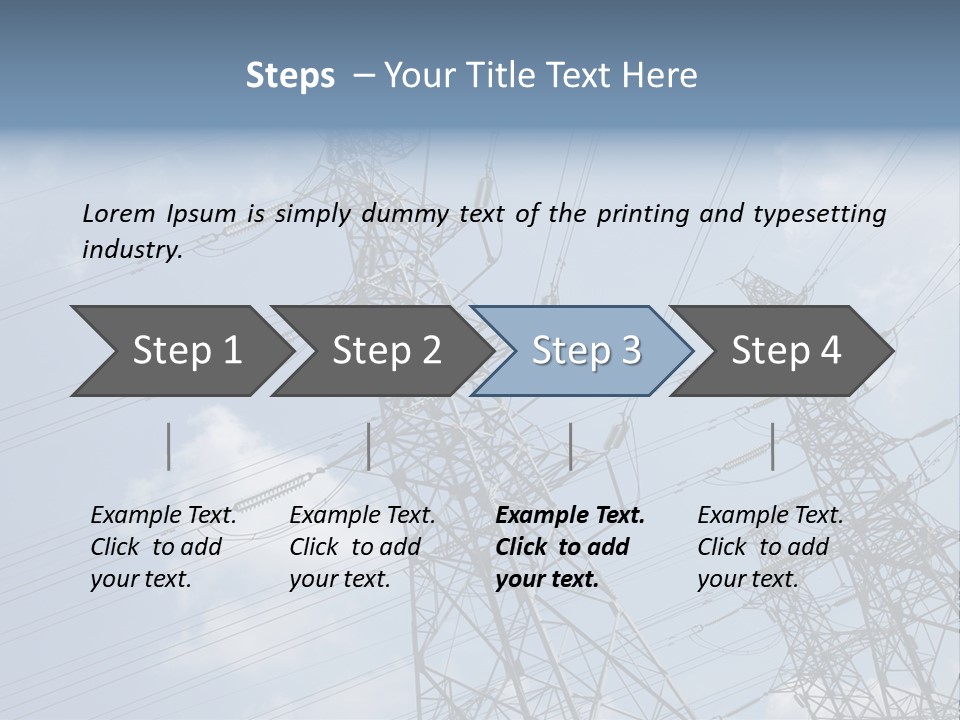 Steps – Your Title Text Here

Lorem Ipsum is simply dummy text of the printing and typesetting industry.

Step 1

Step 2

Step 3

Step 4

Example Text. Click to add your text.

Example Text. Click to add your text.

Example Text. Click to add your text.

Example Text. Click to add your text.